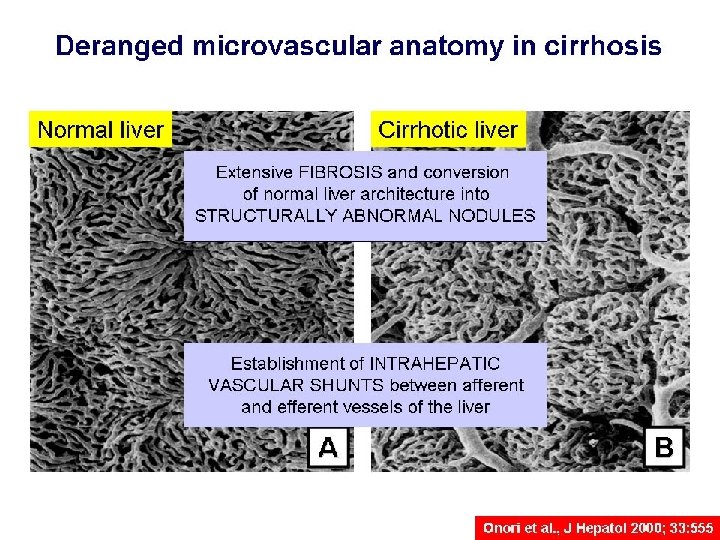 Deranged microvascular anatomy in cirrhosis

Normal liver

Cirrhotic liver

Extensive FIBROSIS and conversion of normal liver architecture into STRUCTURALLY ABNORMAL NODULES

Establishment of INTRAHEPATIC VASCULAR SHUNTS between afferent and efferent vessels of the liver

A

B

Onori et al., J Hepatol 2000; 33:555